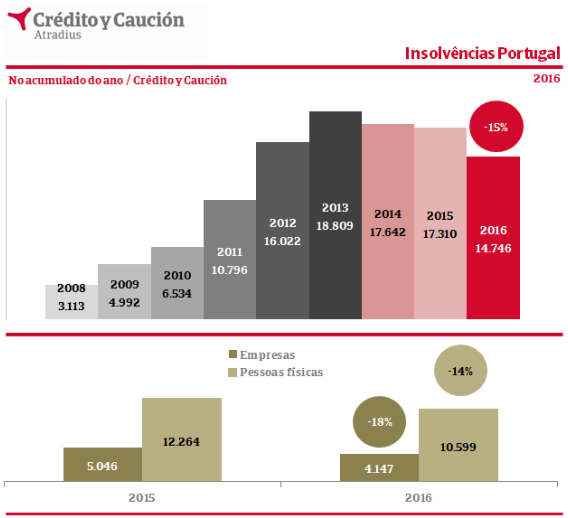 Crédito y Caución
Atradius

Insolvências Portugal

No acumulado do ano / Crédito y Caución

2016

-15%

2008
3.113

2009
4.992

2010
6.534

2011
10.796

2012
16.022

2013
18.809

2014
17.642

2015
17.310

2016
14.746

Empresas
Pessoas físicas

-14%

-18%

5.046

12.264

4.147

10.599

2015

2016